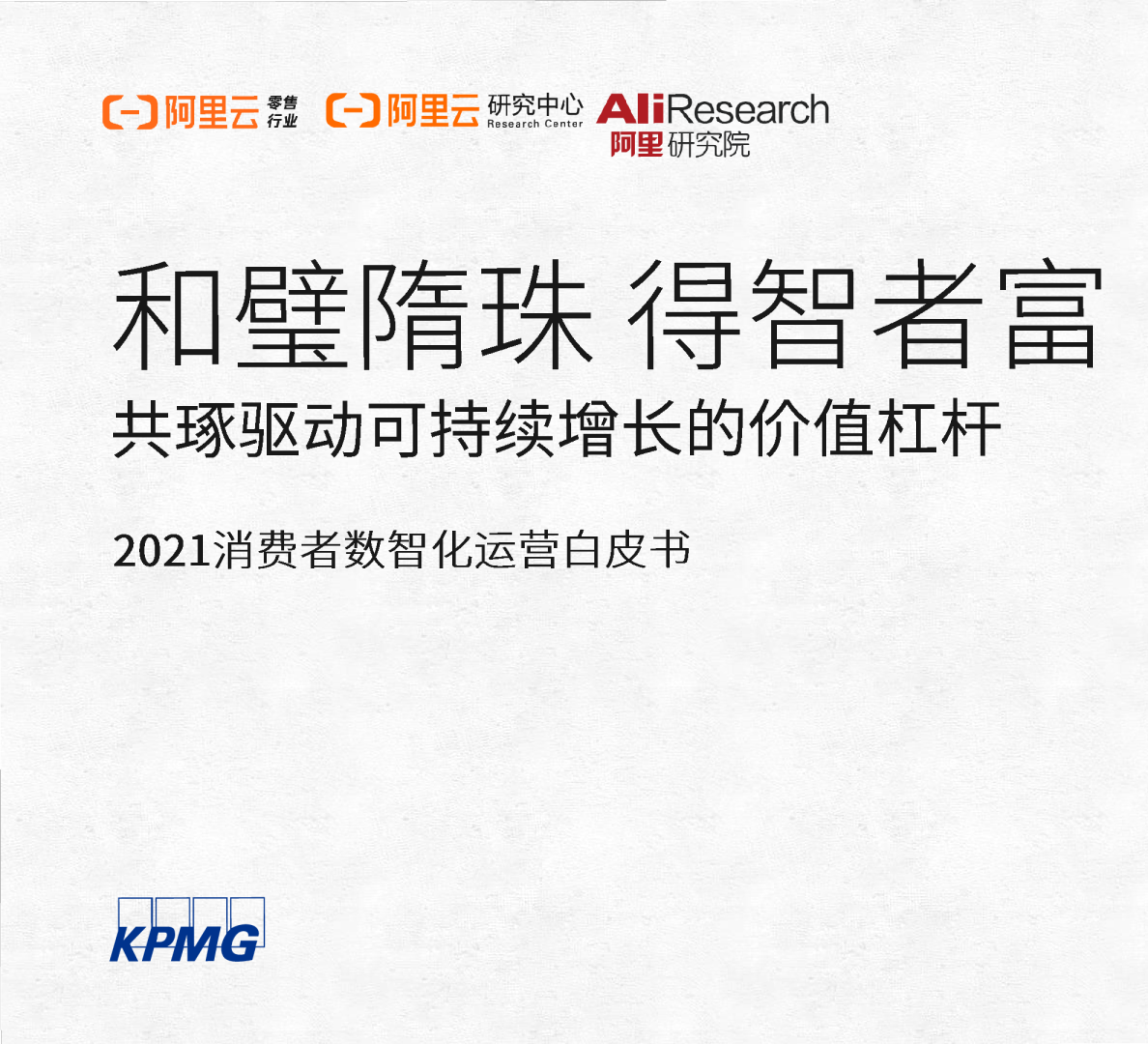 阿里云 零售行业 阿里云 研究中心 Research Center AliResearch 阿里研究院

和璧隋珠 得智者富

共琢驱动可持续增长的价值杠杆

2021消费者数智化运营白皮书

KPMG